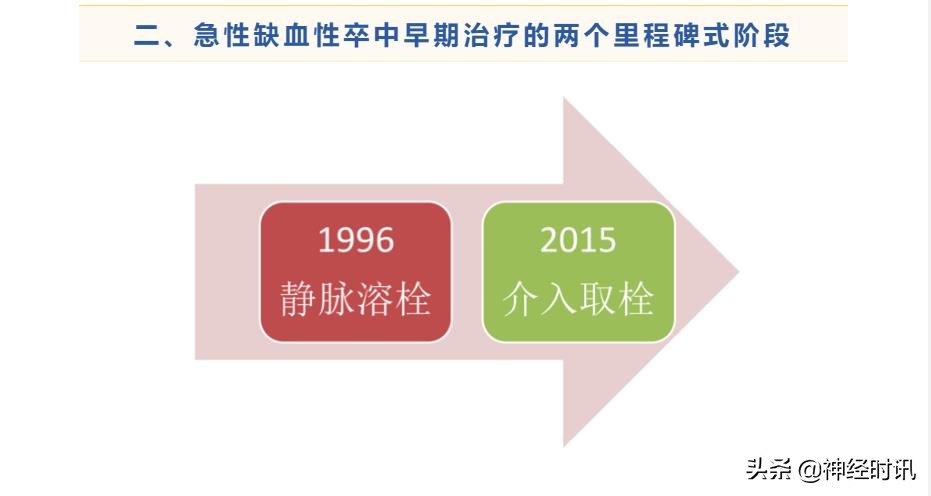 二、急性缺血性卒中早期治疗的两个里程碑式阶段

1996
静脉溶栓

2015
介入取栓

头条 @神经时讯